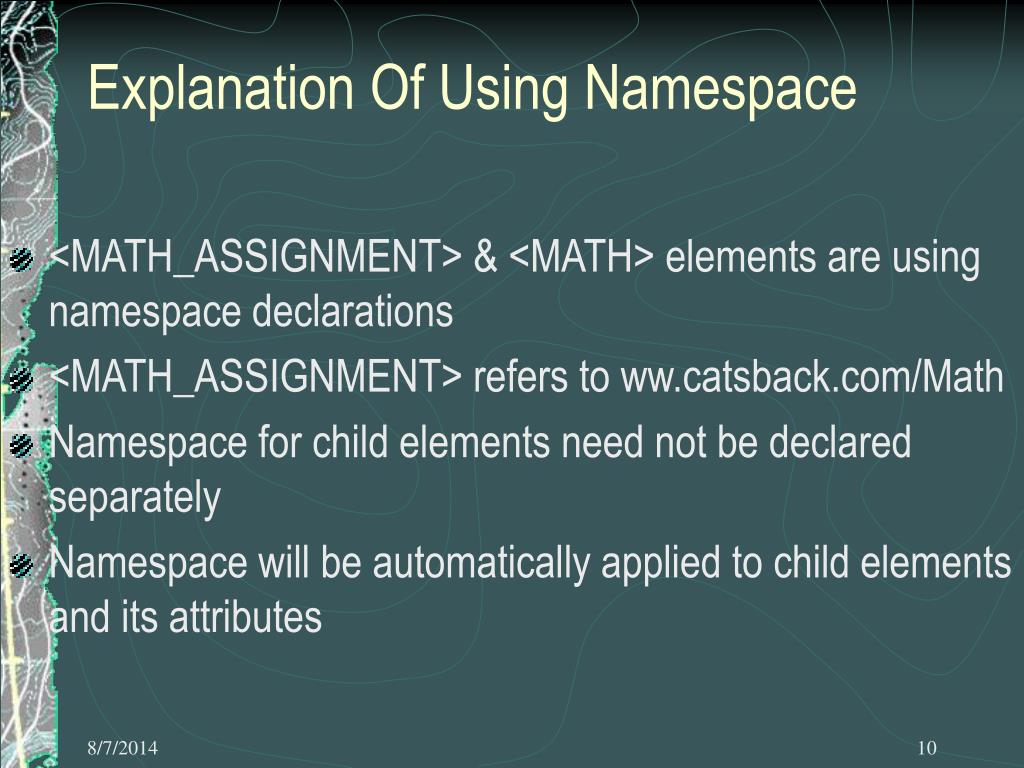 Explanation Of Using Namespace

<MATH_ASSIGNMENT> & <MATH> elements are using namespace declarations

<MATH_ASSIGNMENT> refers to ww.catsback.com/Math

Namespace for child elements need not be declared separately

Namespace will be automatically applied to child elements and its attributes

8/7/2014

10